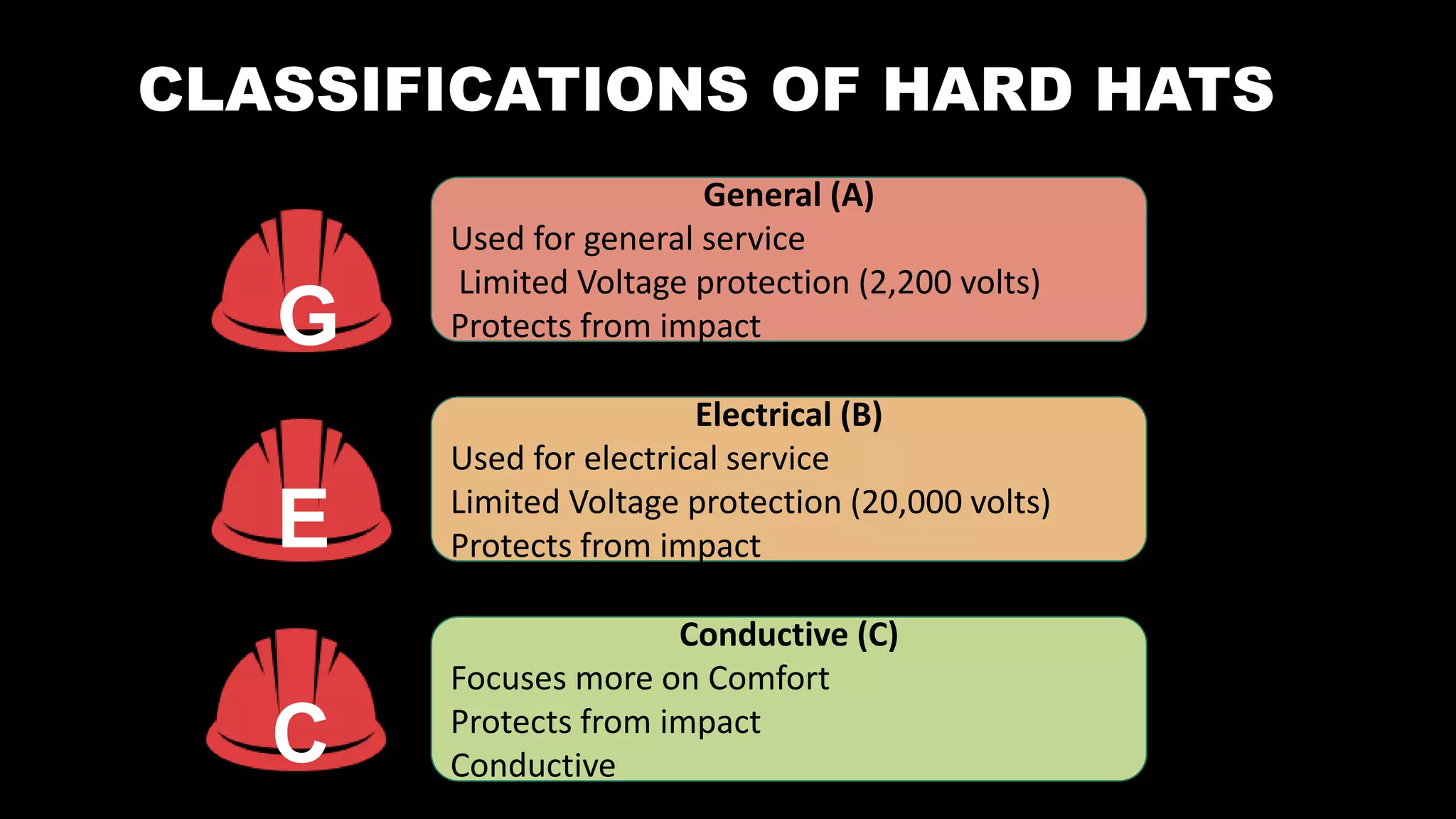 CLASSIFICATIONS OF HARD HATS

G

General (A)
Used for general service
Limited Voltage protection (2,200 volts)
Protects from impact

E

Electrical (B)
Used for electrical service
Limited Voltage protection (20,000 volts)
Protects from impact

C

Conductive (C)
Focuses more on Comfort
Protects from impact
Conductive